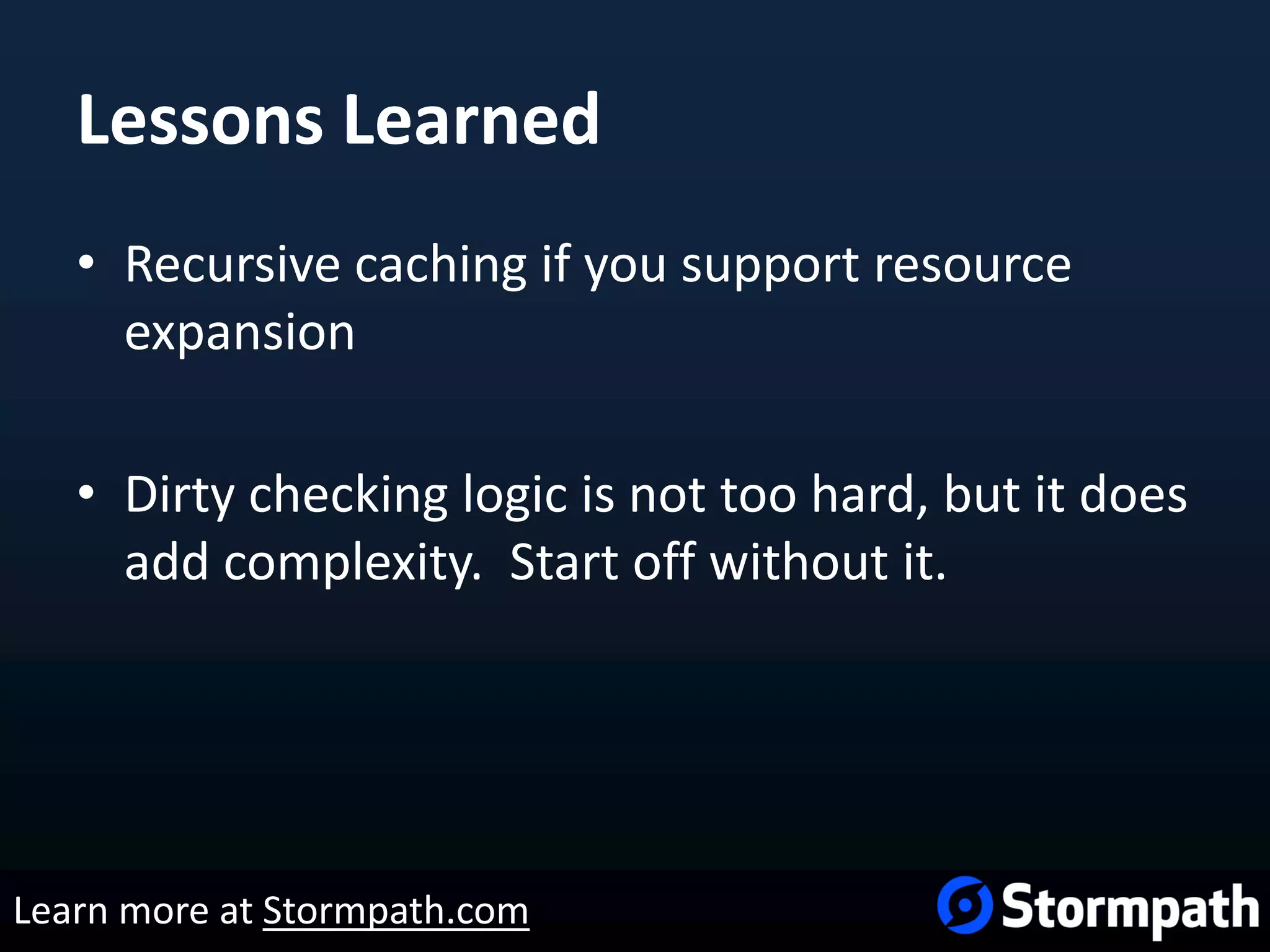 Lessons Learned

• Recursive caching if you support resource expansion

• Dirty checking logic is not too hard, but it does add complexity. Start off without it.

Learn more at Stormpath.com

Stormpath